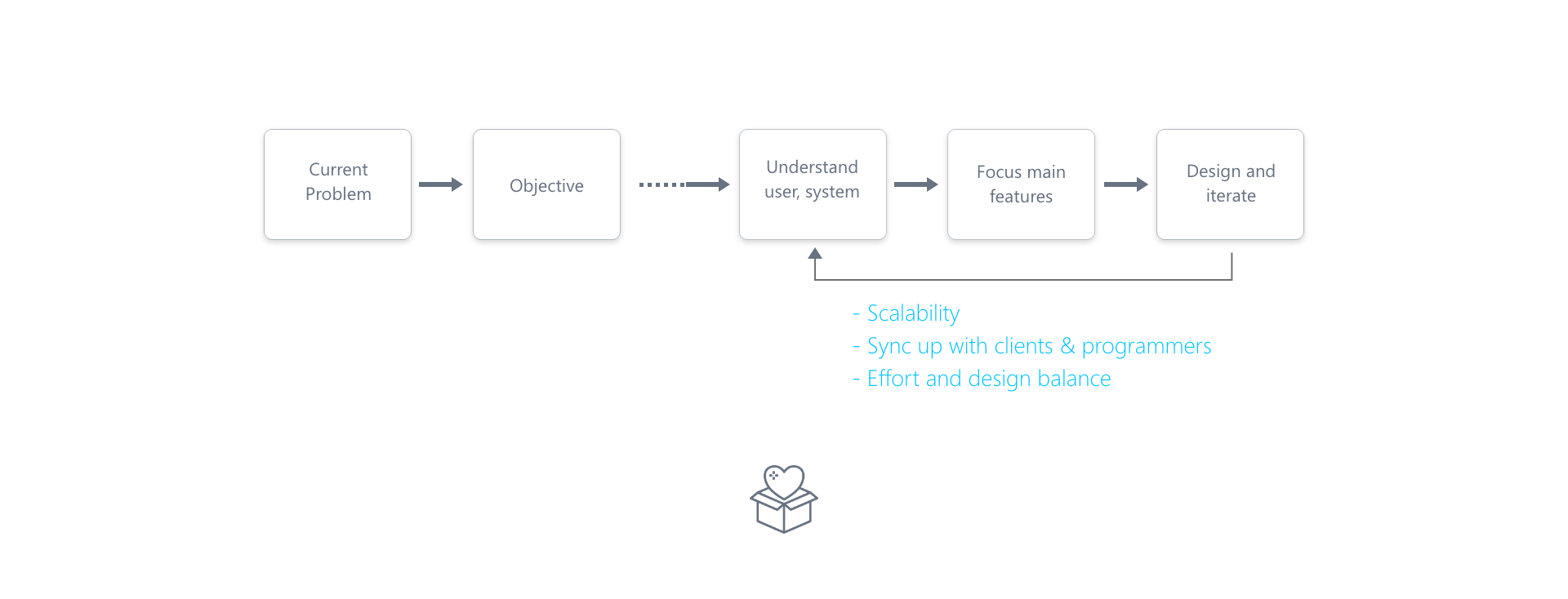 Current Problem

Objective

Understand user, system

Focus main features

Design and iterate

- Scalability
- Sync up with clients & programmers
- Effort and design balance